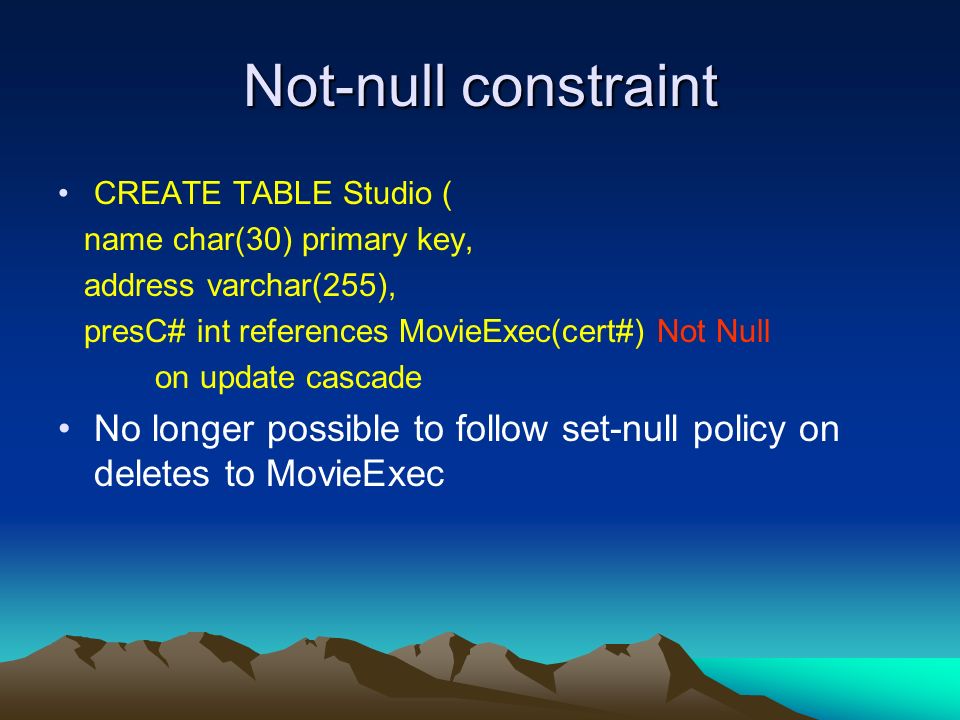 Not-null constraint

• CREATE TABLE Studio (
name char(30) primary key,
address varchar(255),
presC# int references MovieExec(cert#) Not Null
on update cascade

• No longer possible to follow set-null policy on deletes to MovieExec